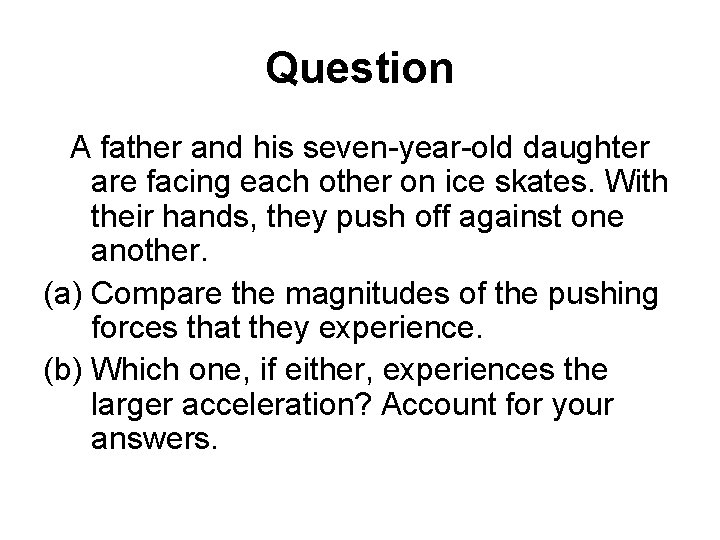 Question

A father and his seven-year-old daughter are facing each other on ice skates. With their hands, they push off against one another.

(a) Compare the magnitudes of the pushing forces that they experience.

(b) Which one, if either, experiences the larger acceleration? Account for your answers.